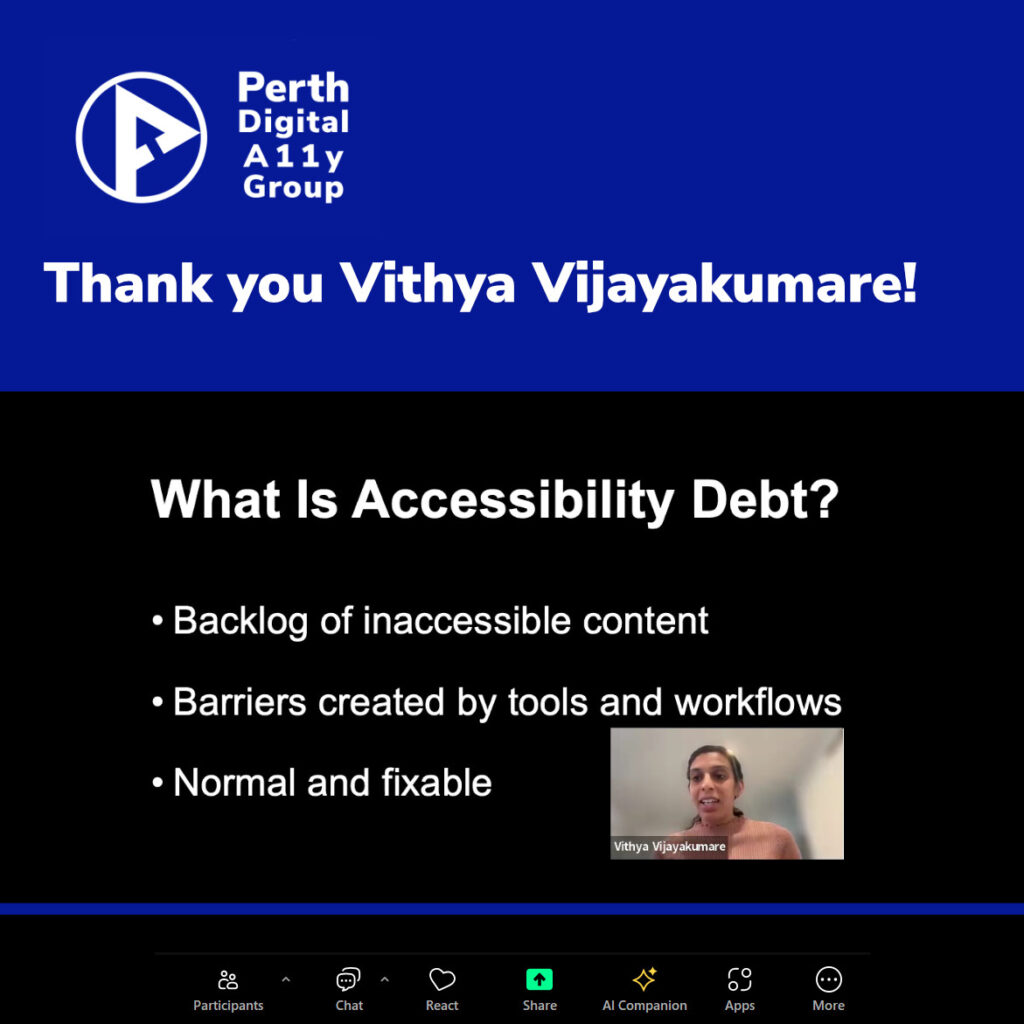 Perth Digital A11y Group

Thank you Vithya Vijayakumare!

What Is Accessibility Debt?

• Backlog of inaccessible content

• Barriers created by tools and workflows

• Normal and fixable

Vithya Vijayakumare

Participants Chat React Share AI Companion Apps More